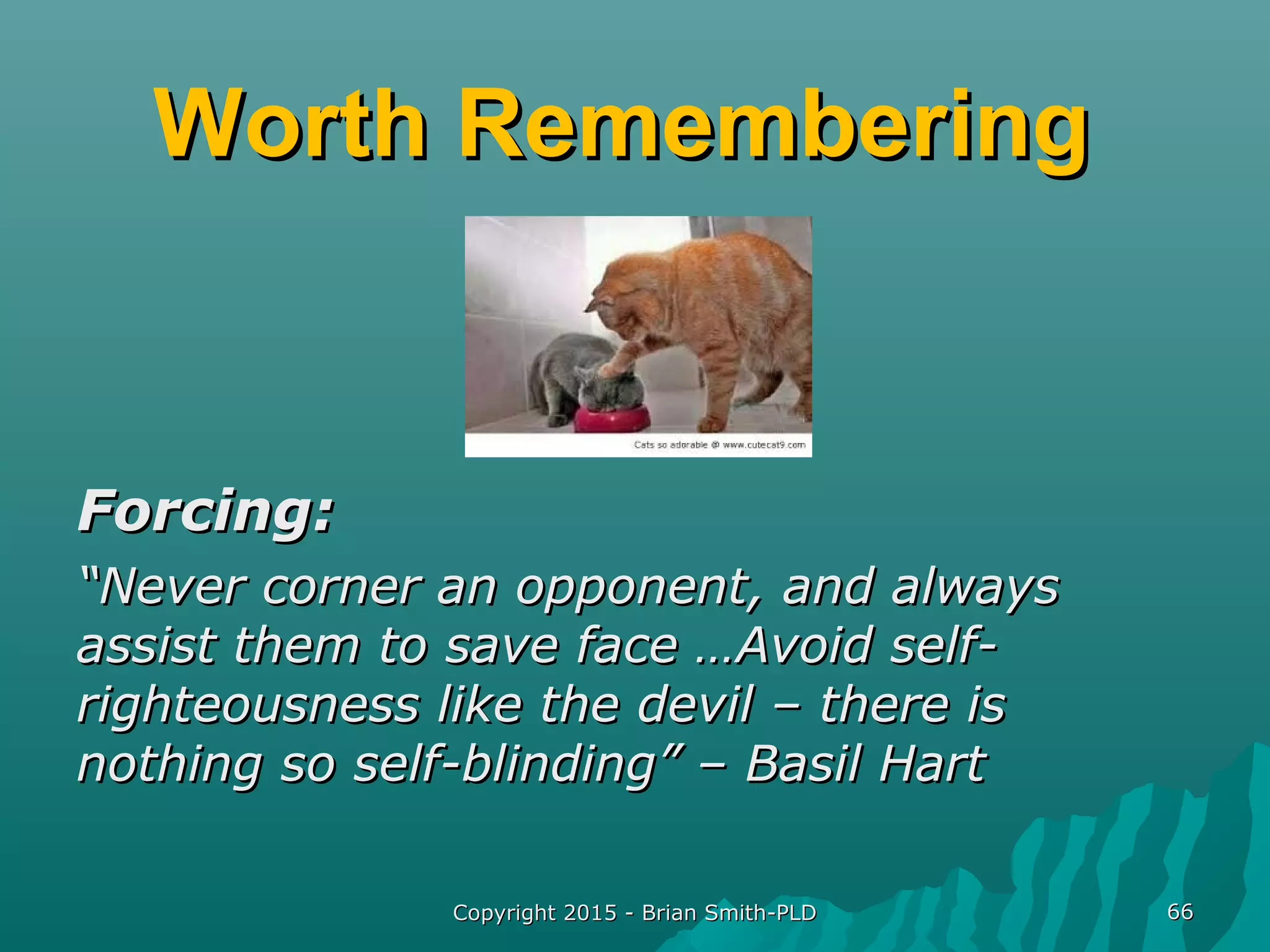 Worth Remembering

Cats so adorable @ www.cutecat9.com

Forcing:

"Never corner an opponent, and always assist them to save face …Avoid self-righteousness like the devil – there is nothing so self-blinding" – Basil Hart

Copyright 2015 - Brian Smith-PLD

66